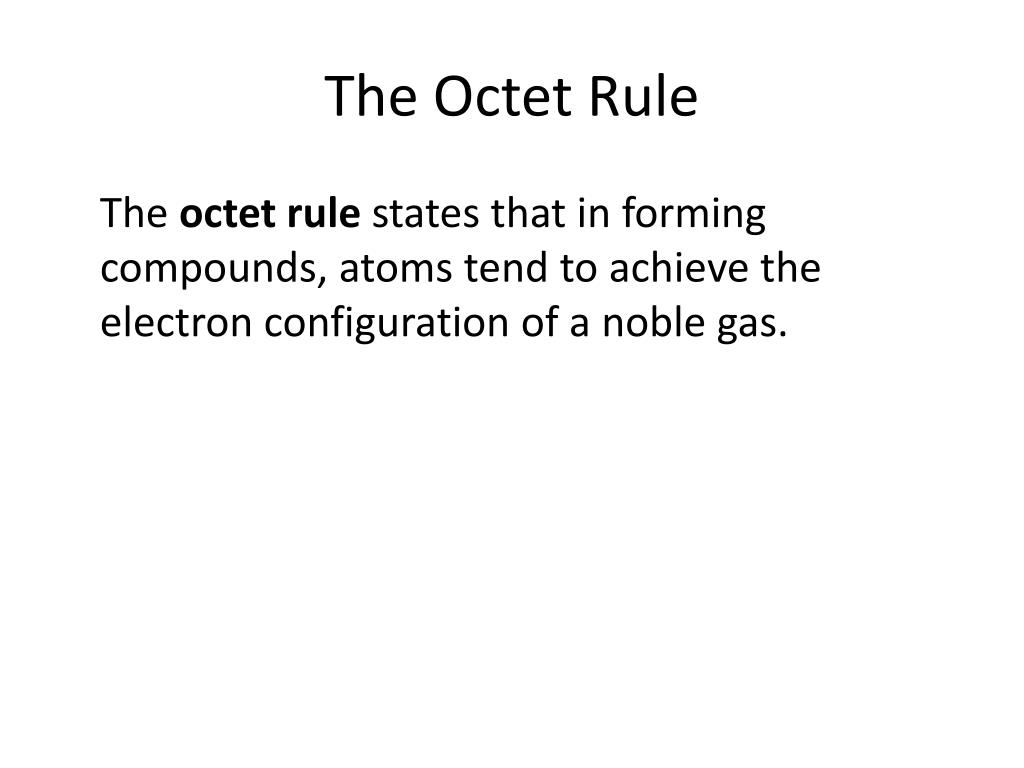 The Octet Rule

The octet rule states that in forming compounds, atoms tend to achieve the electron configuration of a noble gas.